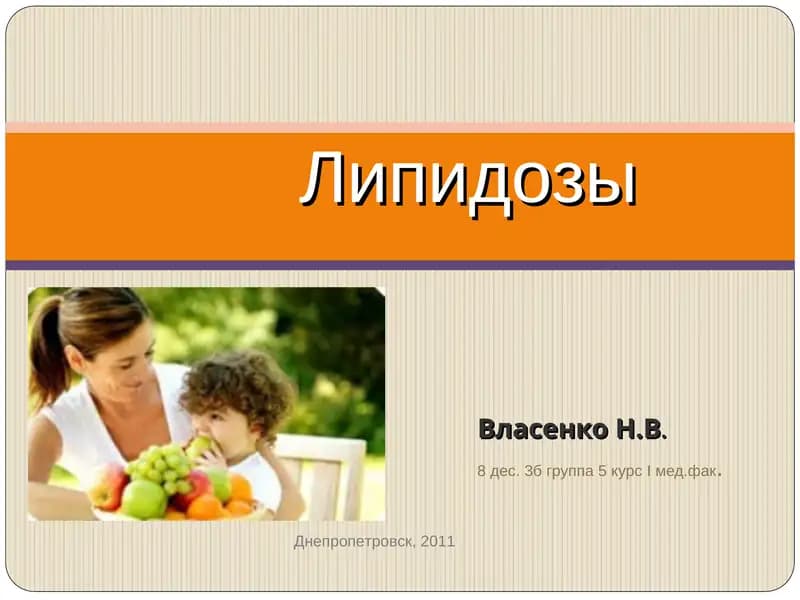 Липидозы

Власенко Н.В.

8 дес. 3б группа 5 курс I мед.фак.

Днепропетровск, 2011